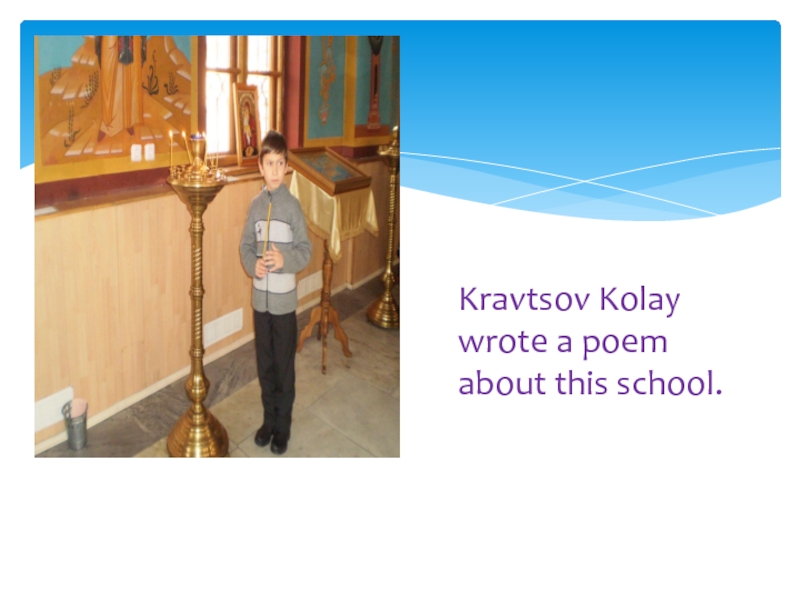 Kravtsov Kolay wrote a poem about this school.